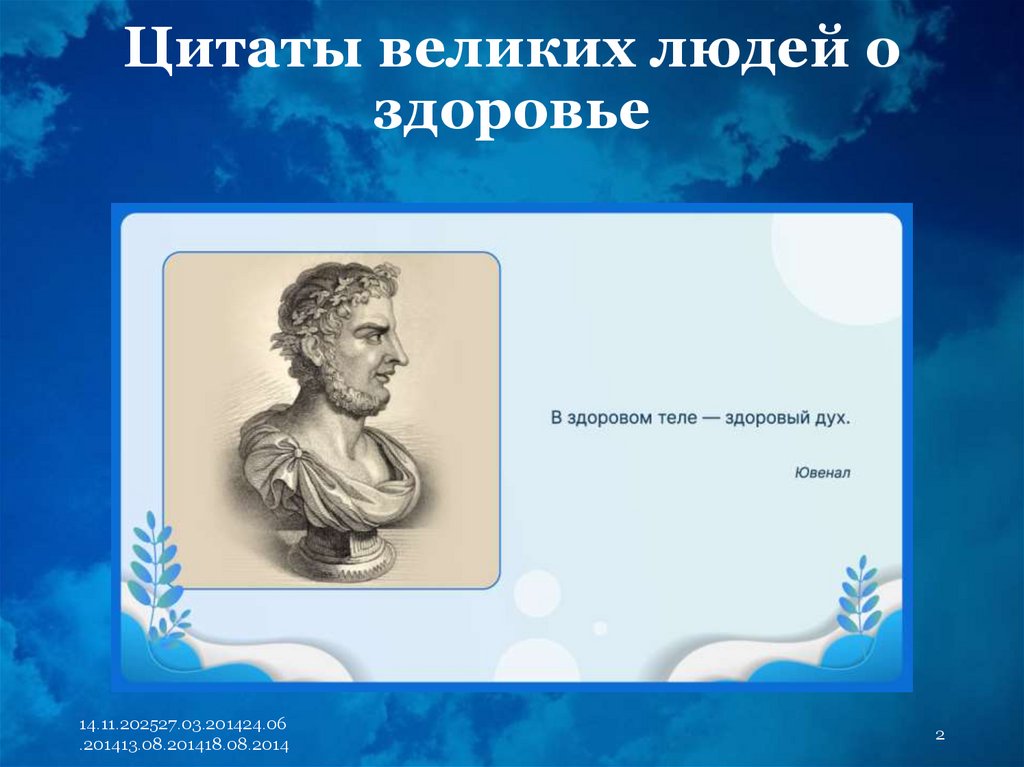 Цитаты великих людей о здоровье

В здоровом теле — здоровый дух.

Ювенал

14.11.202527.03.201424.06.201413.08.201418.08.2014

2